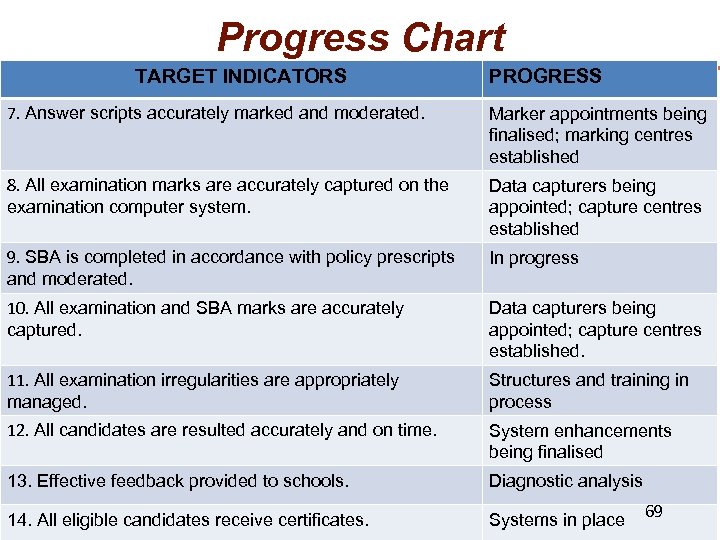 Progress Chart

| TARGET INDICATORS | PROGRESS |
|---|---|
| 7. Answer scripts accurately marked and moderated. | Marker appointments being finalised; marking centres established |
| 8. All examination marks are accurately captured on the examination computer system. | Data capturers being appointed; capture centres established |
| 9. SBA is completed in accordance with policy prescripts and moderated. | In progress |
| 10. All examination and SBA marks are accurately captured. | Data capturers being appointed; capture centres established. |
| 11. All examination irregularities are appropriately managed. | Structures and training in process |
| 12. All candidates are resulted accurately and on time. | System enhancements being finalised |
| 13. Effective feedback provided to schools. | Diagnostic analysis |
| 14. All eligible candidates receive certificates. | Systems in place |

69